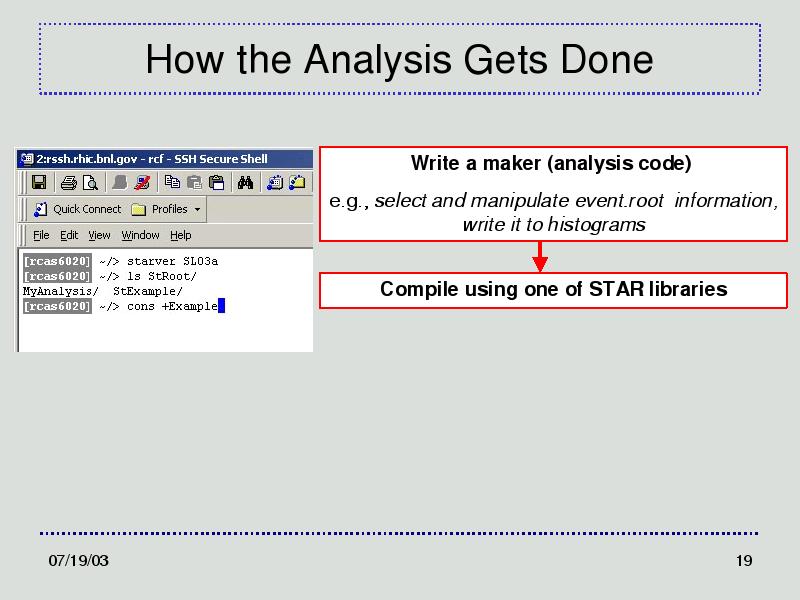 How the Analysis Gets Done

2:rssh.rhic.bnl.gov - rcf - SSH Secure Shell

Quick Connect Profiles

File Edit View Window Help

[rcas6020] ~/> starver SL03a
[rcas6020] ~/> ls StRoot/
MyAnalysis/ StExample/
[rcas6020] ~/> cons +Example

Write a maker (analysis code)

e.g., select and manipulate event.root information, write it to histograms

Compile using one of STAR libraries

07/19/03

19